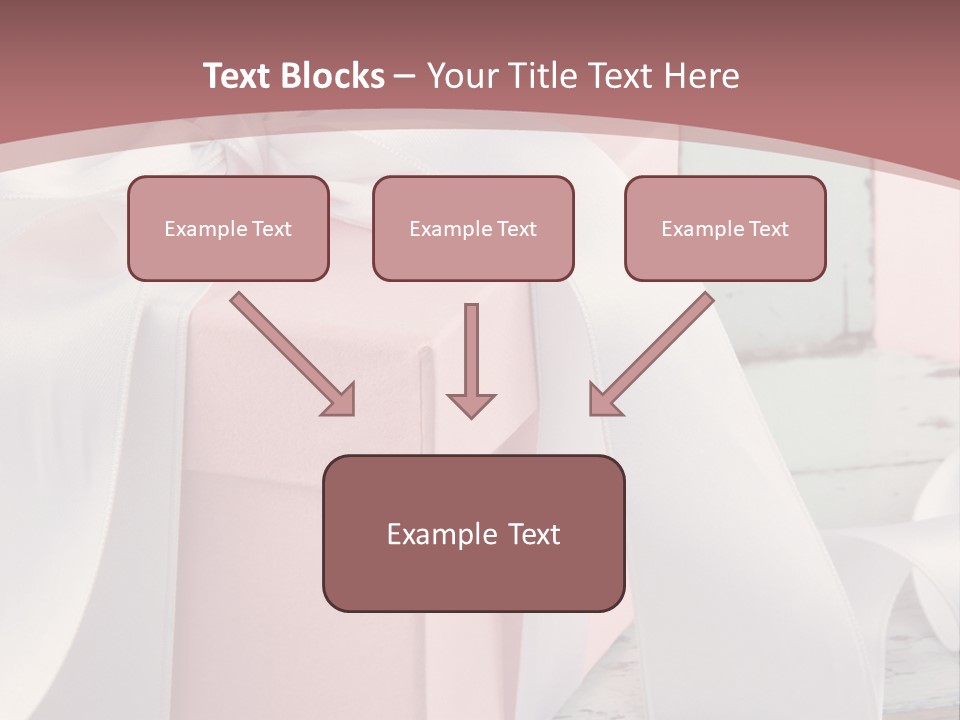 Text Blocks – Your Title Text Here

Example Text

Example Text

Example Text

Example Text